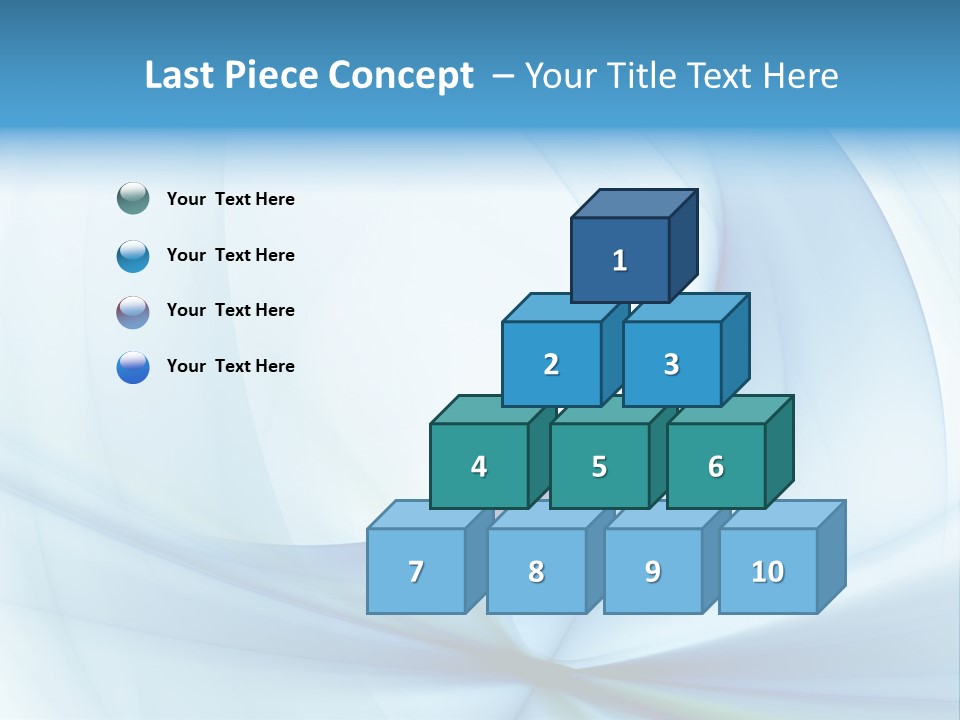 Last Piece Concept – Your Title Text Here

Your Text Here

Your Text Here

Your Text Here

Your Text Here

1

2 3

4 5 6

7 8 9 10